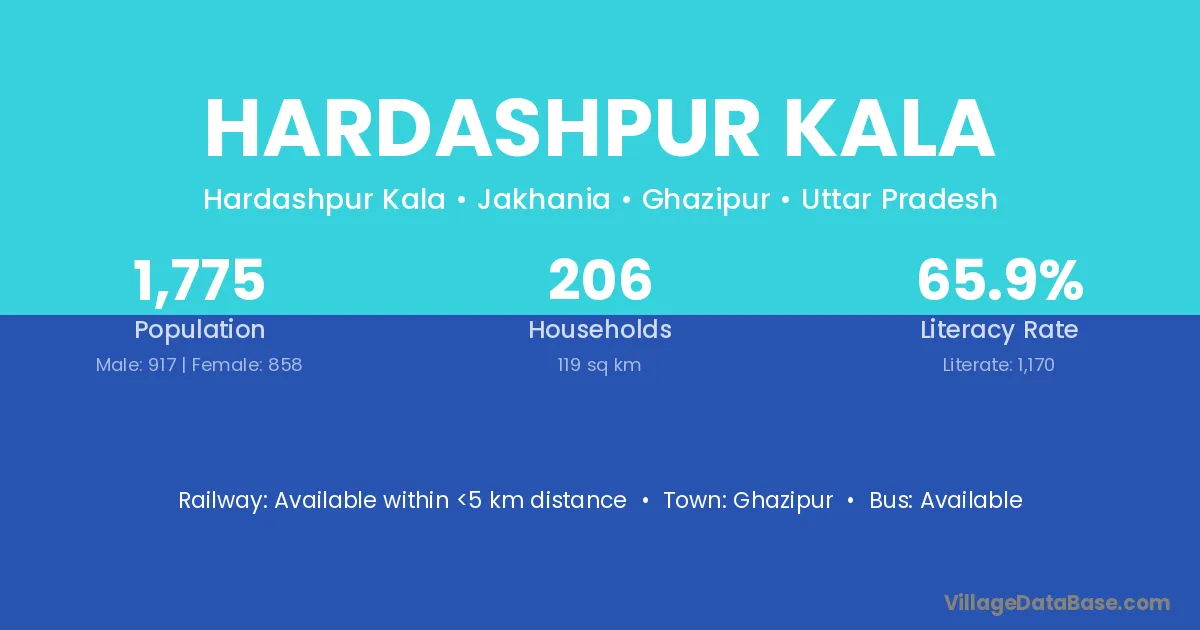 HARDASHPUR KALA

Hardashpur Kala • Jakhania • Ghazipur • Uttar Pradesh

1,775
Population
Male: 917 | Female: 858

206
Households
119 sq km

65.9%
Literacy Rate
Literate: 1,170

Railway: Available within <5 km distance • Town: Ghazipur • Bus: Available

VillageDataBase.com